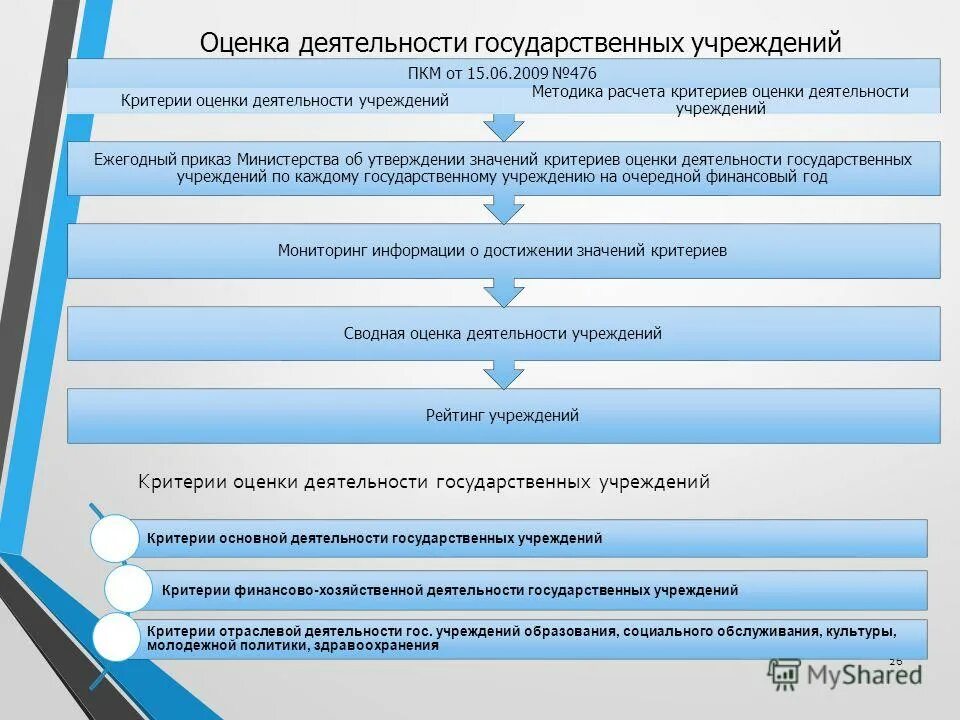 Оценка деятельности государственных учреждений

ПКМ от 15.06.2009 №476

Критерии оценки деятельности учреждений

Методика расчета критериев оценки деятельности учреждений

Ежегодный приказ Министерства об утверждении значений критериев оценки деятельности государственных учреждений по каждому государственному учреждению на очередной финансовый год

Мониторинг информации о достижении значений критериев

Сводная оценка деятельности учреждений

Рейтинг учреждений

Критерии оценки деятельности государственных учреждений

Критерии основной деятельности государственных учреждений

Критерии финансово-хозяйственной деятельности государственных учреждений

Критерии отраслевой деятельности гос. учреждений образования, социального обслуживания, культуры, молодежной политики, здравоохранения

26

MyShared